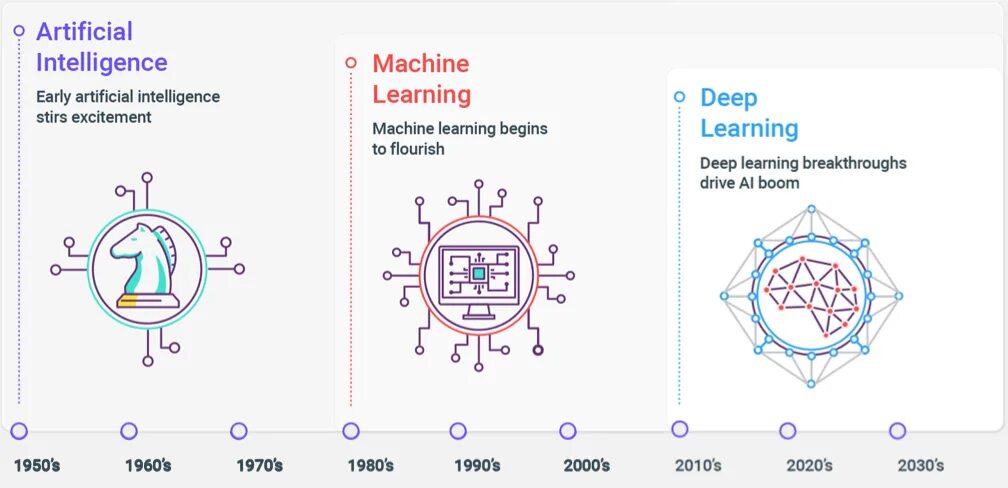 Artificial Intelligence

Early artificial intelligence stirs excitement

Machine Learning

Machine learning begins to flourish

Deep Learning

Deep learning breakthroughs drive AI boom

1950's 1960's 1970's 1980's 1990's 2000's 2010's 2020's 2030's